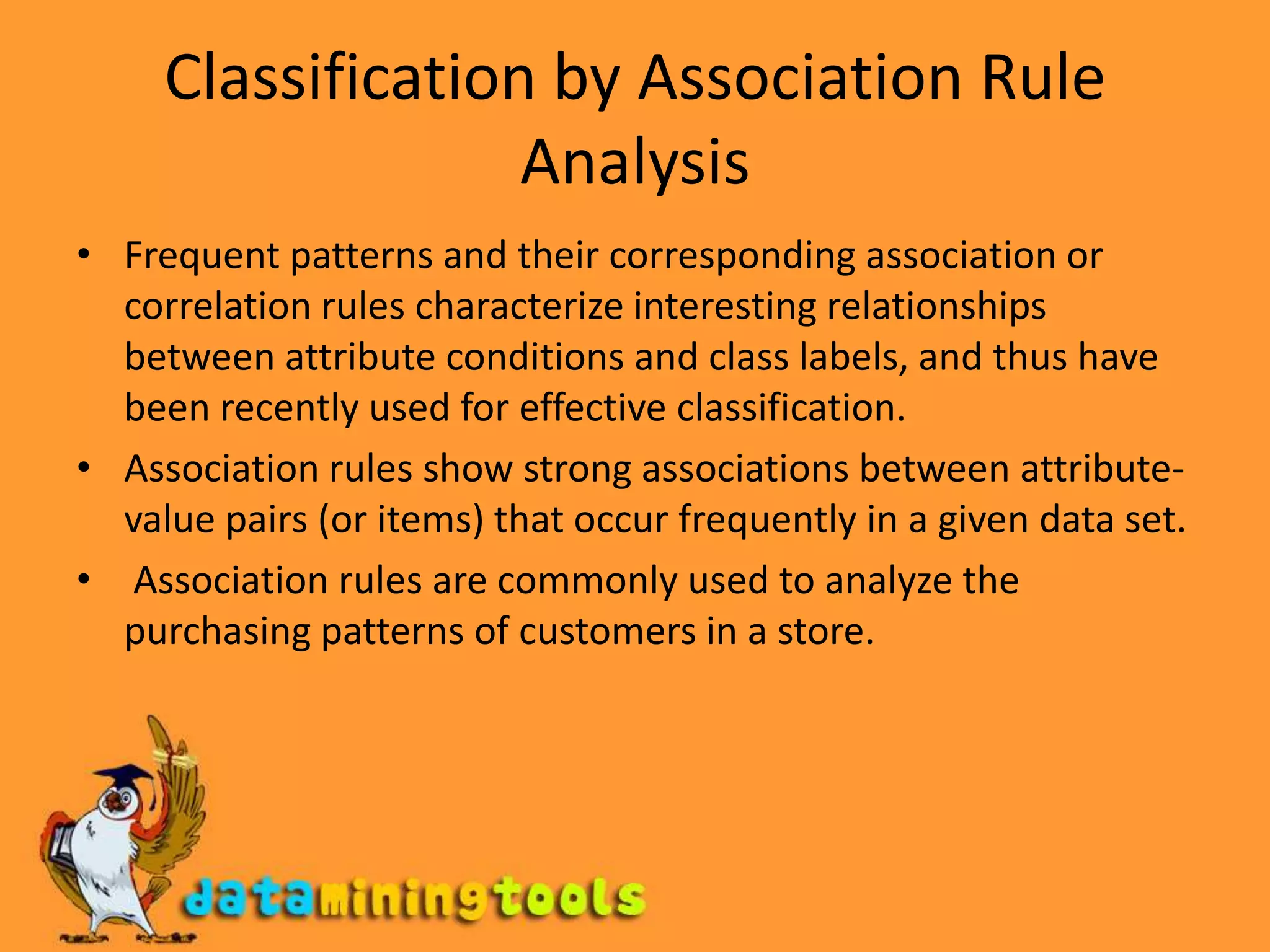 Classification by Association Rule Analysis

• Frequent patterns and their corresponding association or correlation rules characterize interesting relationships between attribute conditions and class labels, and thus have been recently used for effective classification.
• Association rules show strong associations between attribute-value pairs (or items) that occur frequently in a given data set.
• Association rules are commonly used to analyze the purchasing patterns of customers in a store.

dataminingtools